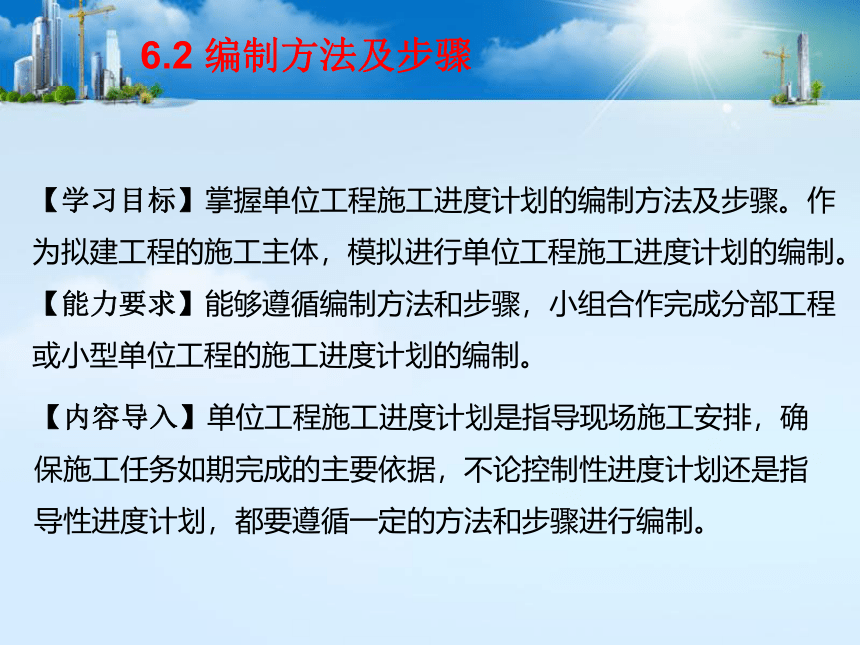 6.2 编制方法及步骤

【学习目标】掌握单位工程施工进度计划的编制方法及步骤。作为拟建工程的施工主体，模拟进行单位工程施工进度计划的编制。
【能力要求】能够遵循编制方法和步骤，小组合作完成分部工程或小型单位工程的施工进度计划的编制。

【内容导入】单位工程施工进度计划是指导现场施工安排，确保施工任务如期完成的主要依据，不论控制性进度计划还是指导性进度计划，都要遵循一定的方法和步骤进行编制。